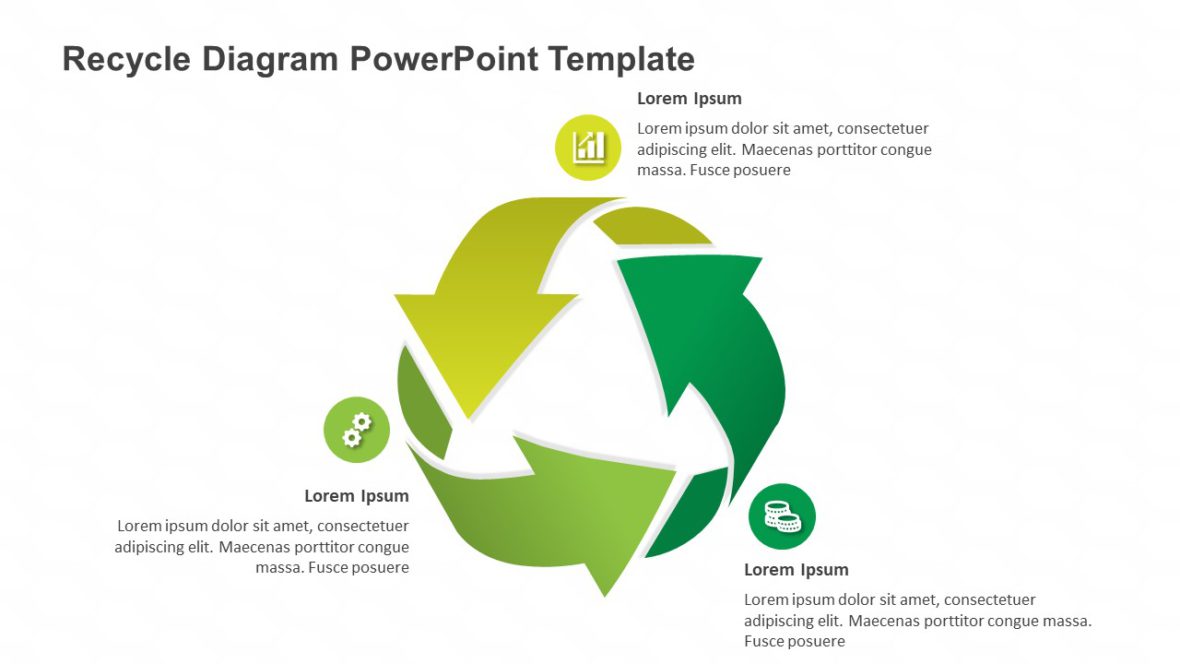 Recycle Diagram PowerPoint Template

Lorem Ipsum

Lorem ipsum dolor sit amet, consectetuer adipiscing elit. Maecenas porttitor congue massa. Fusce posuere

Lorem Ipsum

Lorem ipsum dolor sit amet, consectetuer adipiscing elit. Maecenas porttitor congue massa. Fusce posuere

Lorem Ipsum

Lorem ipsum dolor sit amet, consectetuer adipiscing elit. Maecenas porttitor congue massa. Fusce posuere